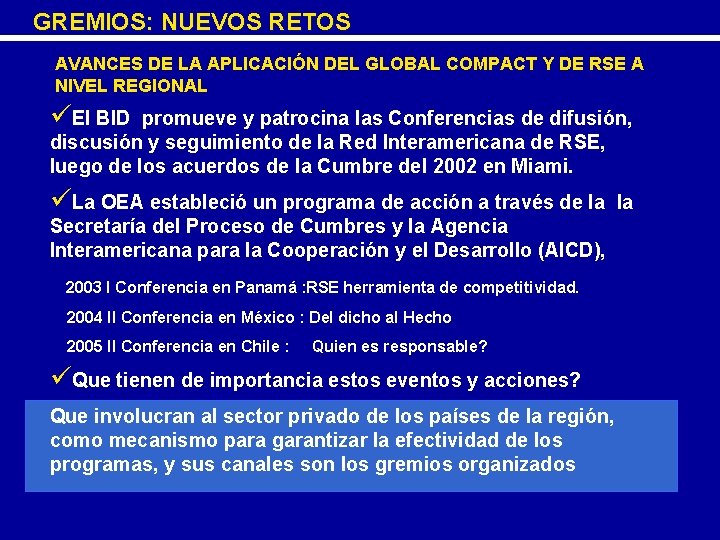 GREMIOS: NUEVOS RETOS

AVANCES DE LA APLICACIÓN DEL GLOBAL COMPACT Y DE RSE A NIVEL REGIONAL

✓El BID promueve y patrocina las Conferencias de difusión, discusión y seguimiento de la Red Interamericana de RSE, luego de los acuerdos de la Cumbre del 2002 en Miami.

✓La OEA estableció un programa de acción a través de la la Secretaría del Proceso de Cumbres y la Agencia Interamericana para la Cooperación y el Desarrollo (AICD),

2003 I Conferencia en Panamá :RSE herramienta de competitividad.

2004 II Conferencia en México : Del dicho al Hecho

2005 II Conferencia en Chile : Quien es responsable?

✓Que tienen de importancia estos eventos y acciones?

Que involucran al sector privado de los países de la región, como mecanismo para garantizar la efectividad de los programas, y sus canales son los gremios organizados